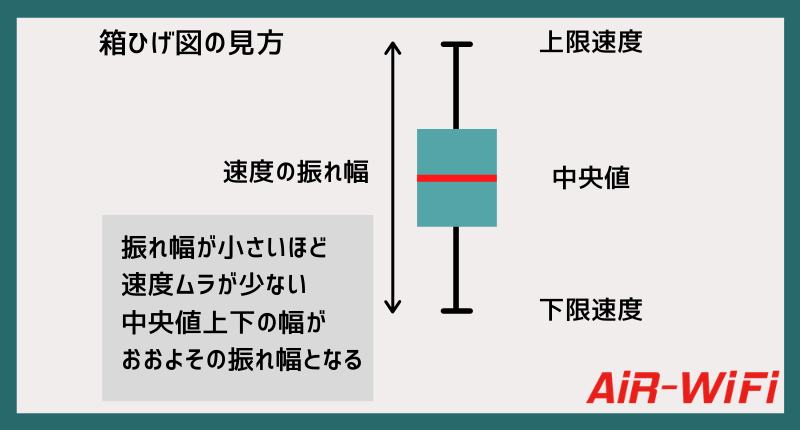 箱ひげ図の見方

上限速度

速度の振れ幅

中央値

振れ幅が小さいほど
速度ムラが少ない
中央値上下の幅が
おおよその振れ幅となる

下限速度

AiR-WiFi